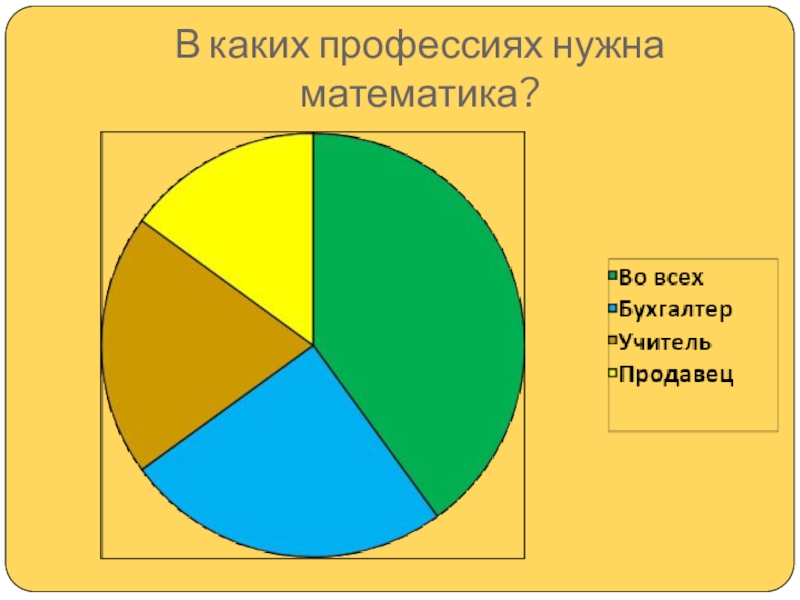 В каких профессиях нужна математика?

Во всех
Бухгалтер
Учитель
Продавец